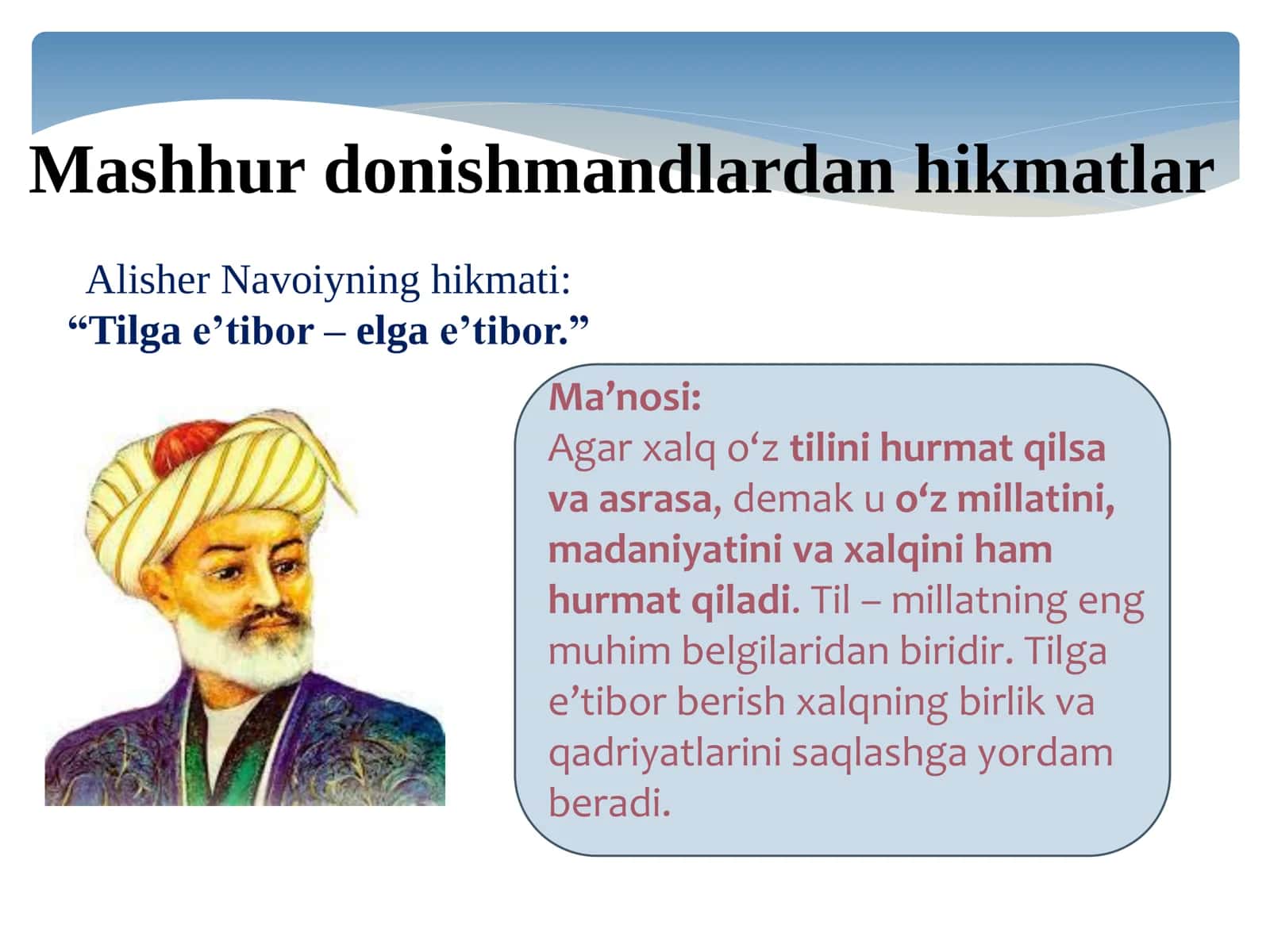 Mashhur donishmandlardan hikmatlar

Alisher Navoiyning hikmati:
“Tilga e’tibor – elga e’tibor.”

Ma’nosi:
Agar xalq o‘z tilini hurmat qilsa va asrasa, demak u o‘z millatini, madaniyatini va xalqini ham hurmat qiladi. Til – millatning eng muhim belgilaridan biridir. Tilga e’tibor berish xalqning birlik va qadriyatlarini saqlashga yordam beradi.